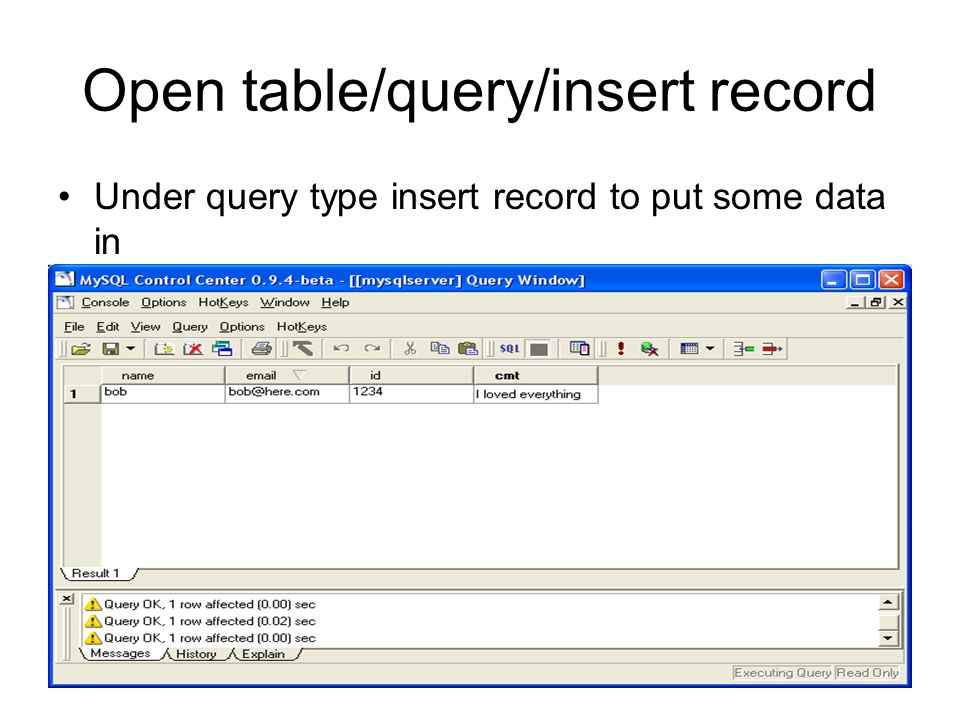 Open table/query/insert record

• Under query type insert record to put some data in

MySQL Control Center 0.9.4-beta - [[mysqlserver] Query Window]

Console Options HotKeys Window Help

File Edit View Query Options HotKeys

SQL

|   | name | email | id | cmt |
|---|---|---|---|---|
| 1 | bob | bob@here.com | 1234 | I loved everything |

Result 1

Query OK, 1 row affected (0.00) sec
Query OK, 1 row affected (0.02) sec
Query OK, 1 row affected (0.00) sec

Messages History Explain

Executing Query Read Only